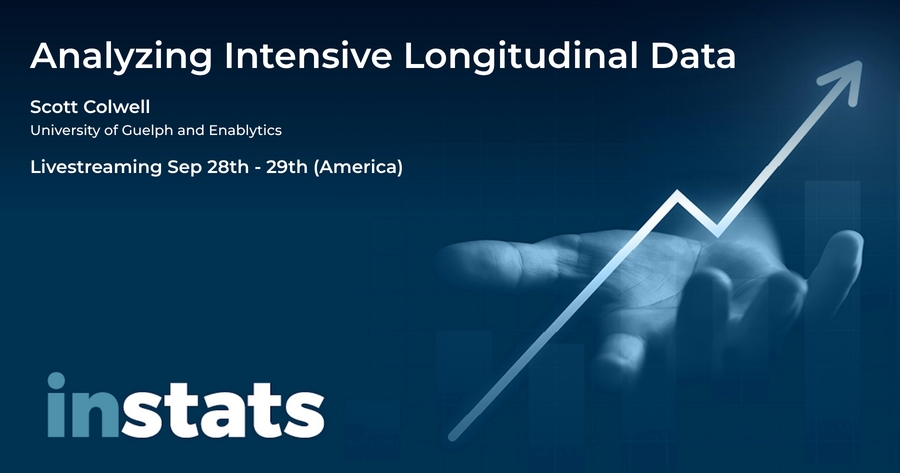 Analyzing Intensive Longitudinal Data

Scott Colwell
University of Guelph and Enablytics

Livestreaming Sep 28th - 29th (America)

instats